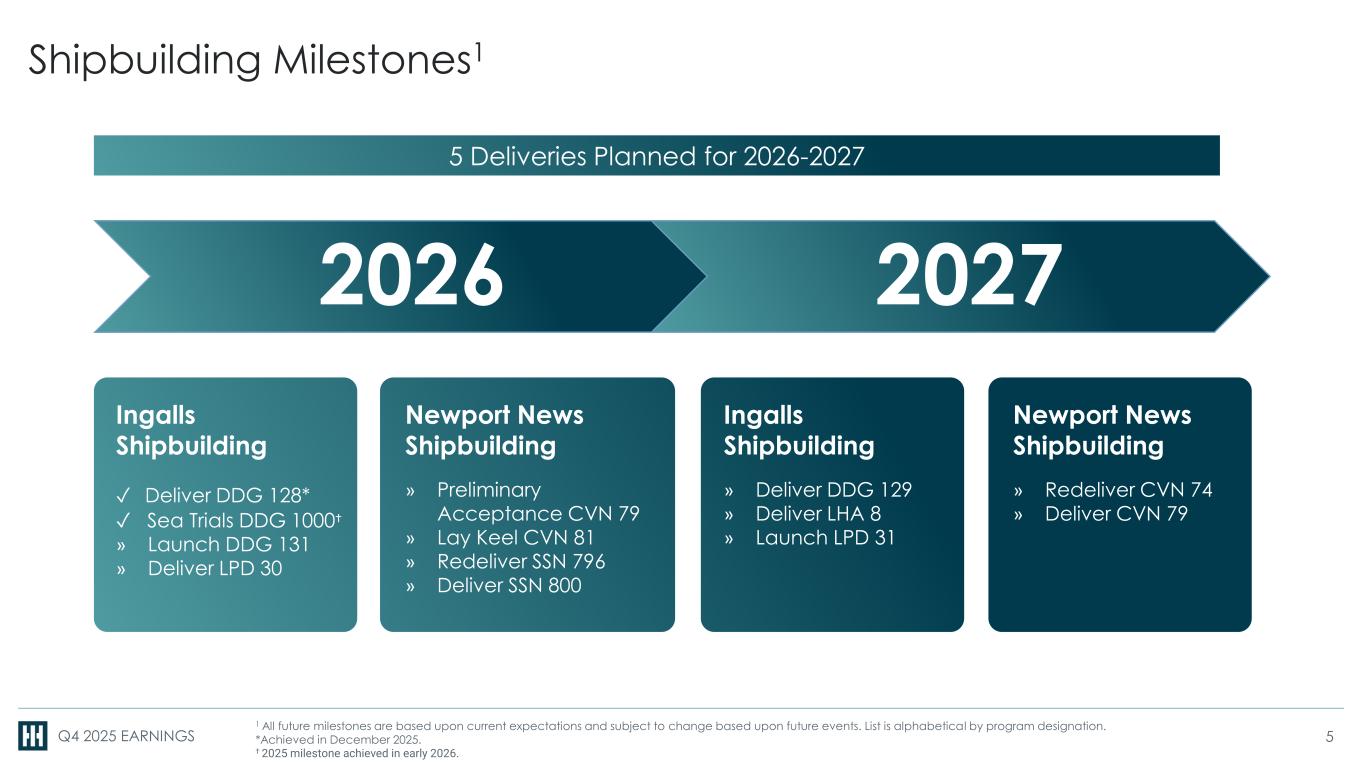 Shipbuilding Milestones$^1$

5 Deliveries Planned for 2026-2027

2026

2027

Ingalls Shipbuilding

✓ Deliver DDG 128*
✓ Sea Trials DDG 1000†
» Launch DDG 131
» Deliver LPD 30

Newport News Shipbuilding

» Preliminary Acceptance CVN 79
» Lay Keel CVN 81
» Redeliver SSN 796
» Deliver SSN 800

Ingalls Shipbuilding

» Deliver DDG 129
» Deliver LHA 8
» Launch LPD 31

Newport News Shipbuilding

» Redeliver CVN 74
» Deliver CVN 79

Q4 2025 EARNINGS

$^1$ All future milestones are based upon current expectations and subject to change based upon future events. List is alphabetical by program designation.
*Achieved in December 2025.
† 2025 milestone achieved in early 2026.

5